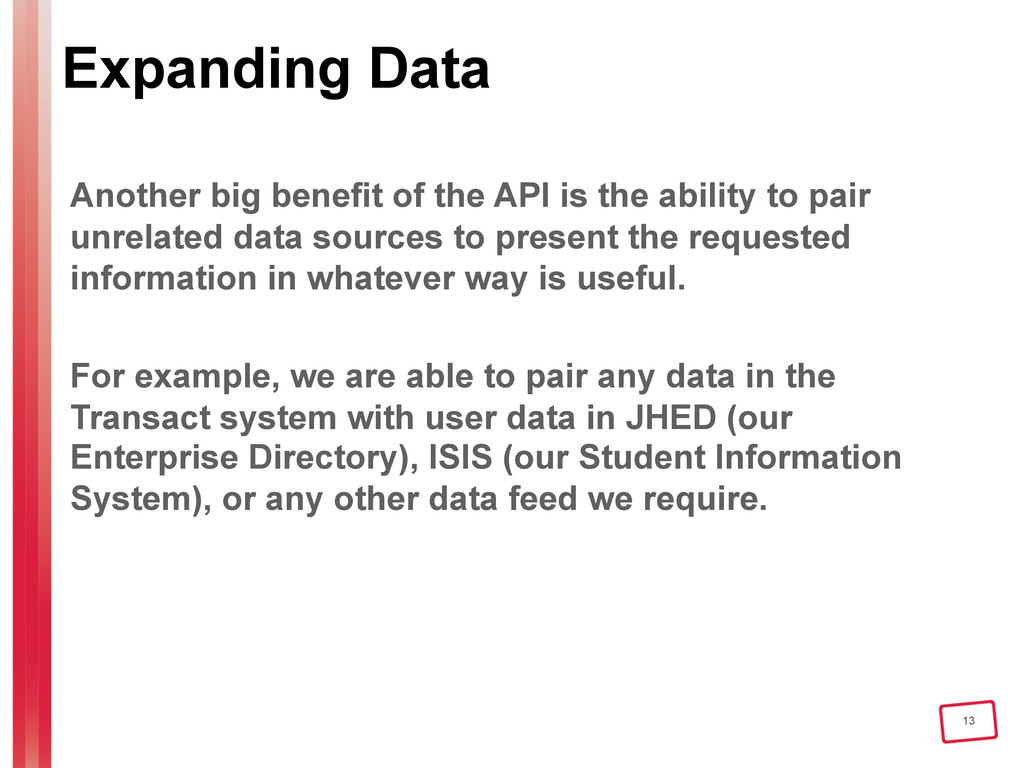 Expanding Data

Another big benefit of the API is the ability to pair unrelated data sources to present the requested information in whatever way is useful.

For example, we are able to pair any data in the Transact system with user data in JHED (our Enterprise Directory), ISIS (our Student Information System), or any other data feed we require.

13